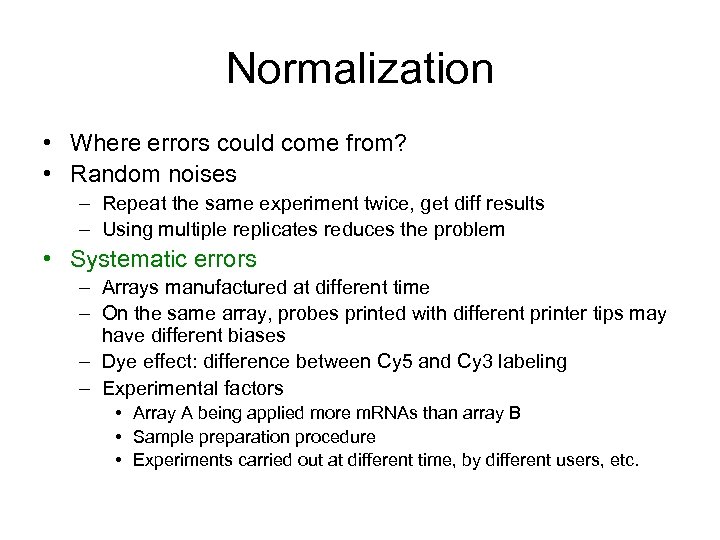 Normalization

• Where errors could come from?
• Random noises
– Repeat the same experiment twice, get diff results
– Using multiple replicates reduces the problem
• Systematic errors
– Arrays manufactured at different time
– On the same array, probes printed with different printer tips may have different biases
– Dye effect: difference between Cy5 and Cy3 labeling
– Experimental factors
• Array A being applied more mRNAs than array B
• Sample preparation procedure
• Experiments carried out at different time, by different users, etc.